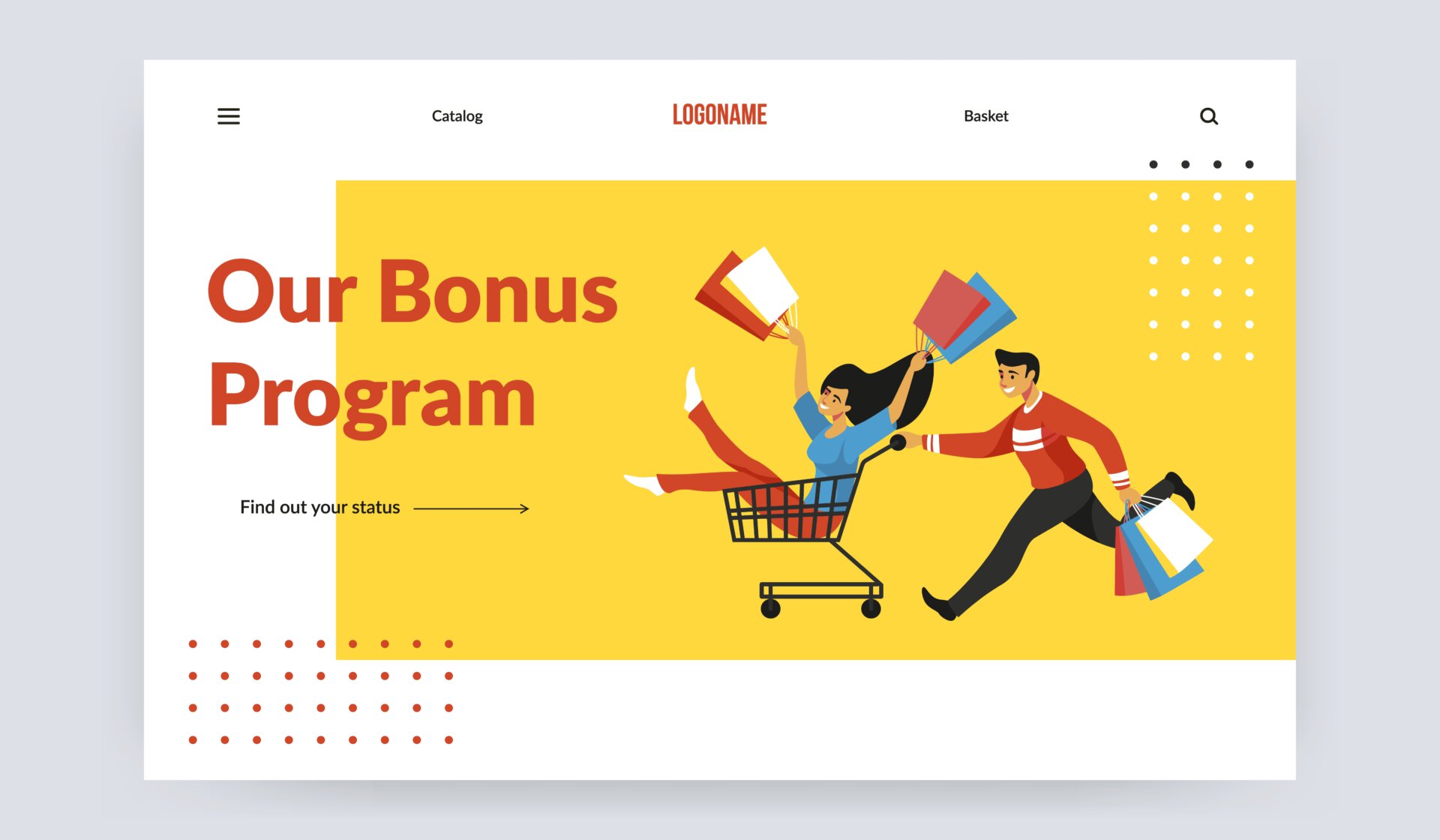 Catalog LOGONAME Basket

Our Bonus Program

Find out your status